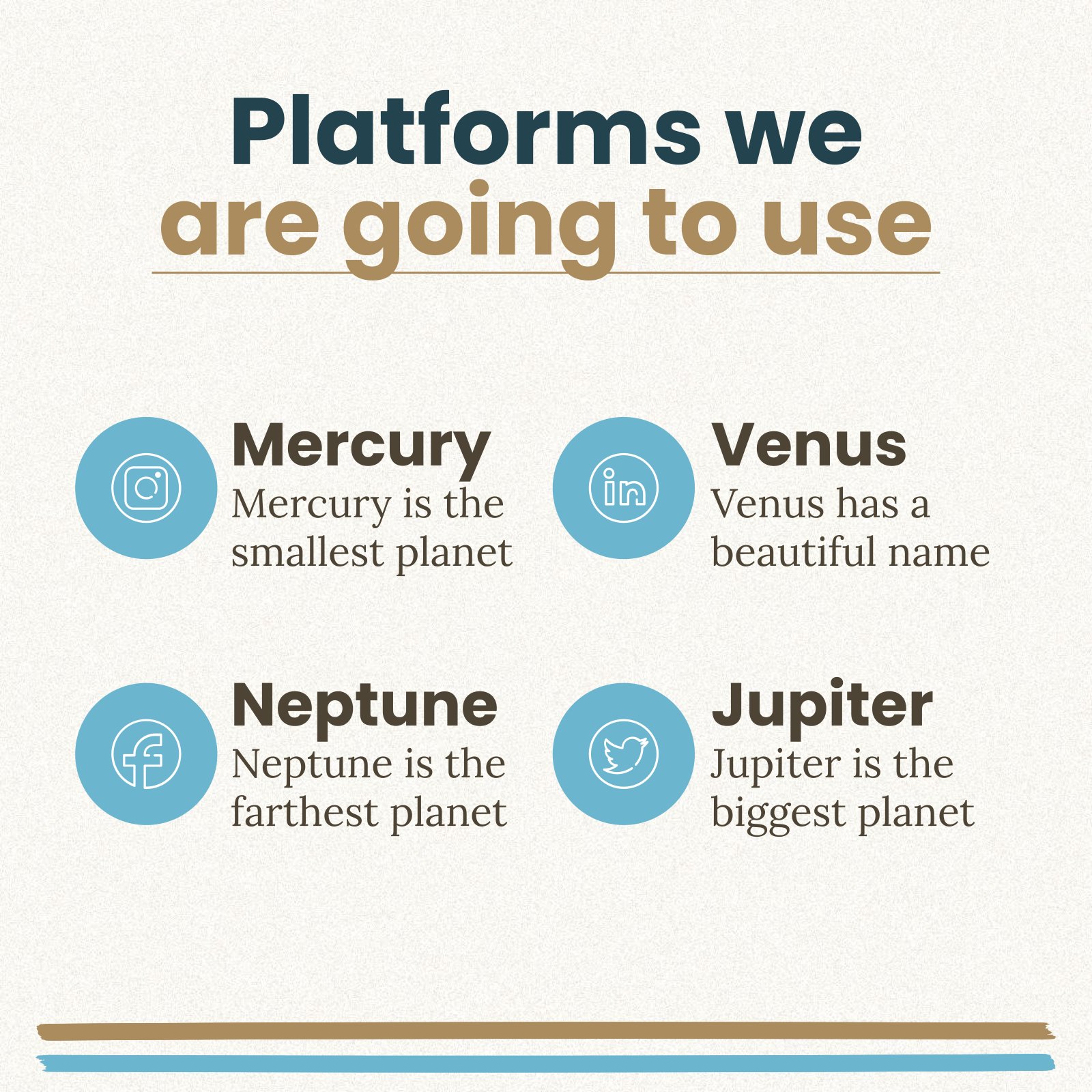 Platforms we are going to use

Mercury
Mercury is the smallest planet

Venus
Venus has a beautiful name

Neptune
Neptune is the farthest planet

Jupiter
Jupiter is the biggest planet